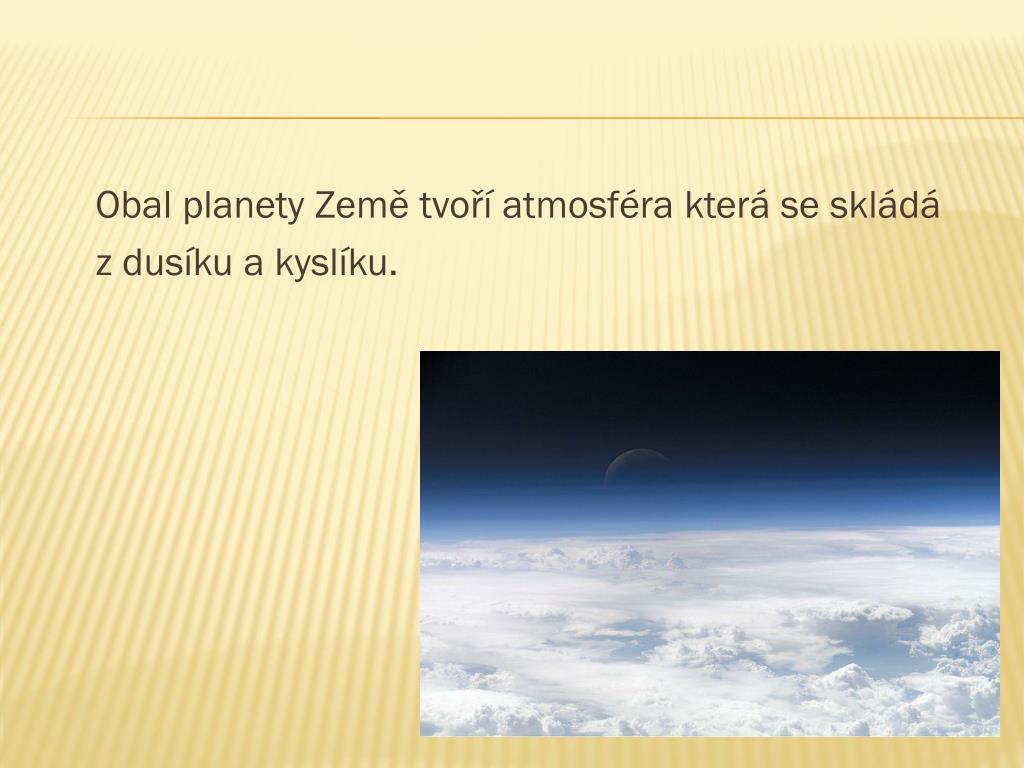 Obal planety Země tvoří atmosféra která se skládá z dusíku a kyslíku.